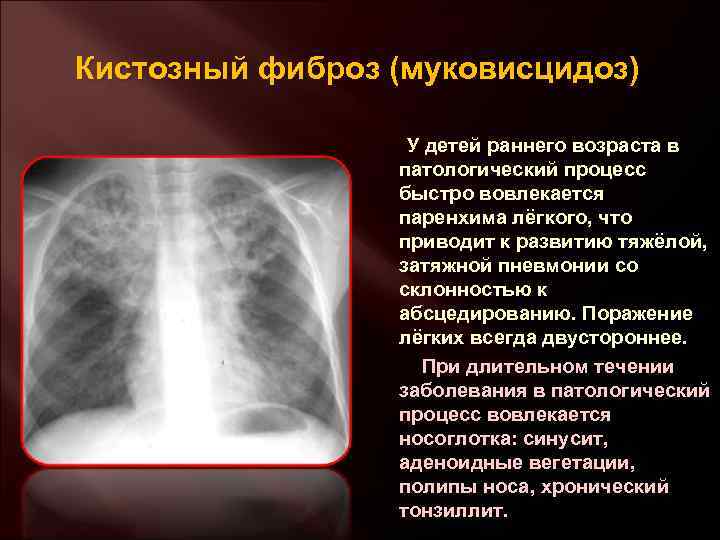 Кистозный фиброз (муковисцидоз)

У детей раннего возраста в патологический процесс быстро вовлекается паренхима лёгкого, что приводит к развитию тяжёлой, затяжной пневмонии со склонностью к абсцедированию. Поражение лёгких всегда двустороннее.

При длительном течении заболевания в патологический процесс вовлекается носоглотка: синусит, аденоидные вегетации, полипы носа, хронический тонзиллит.